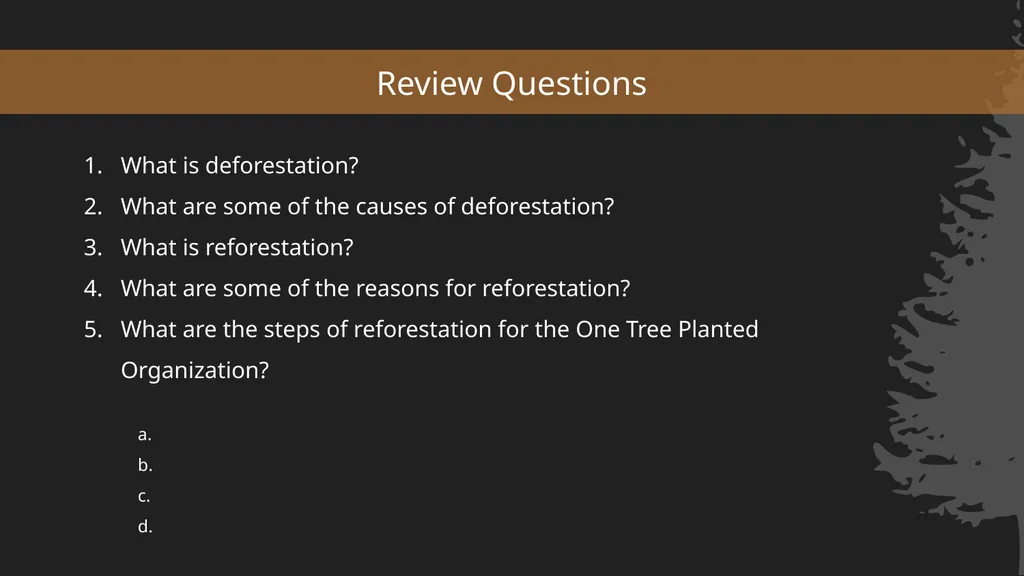 Review Questions

1. What is deforestation?
2. What are some of the causes of deforestation?
3. What is reforestation?
4. What are some of the reasons for reforestation?
5. What are the steps of reforestation for the One Tree Planted Organization?

a.
b.
c.
d.